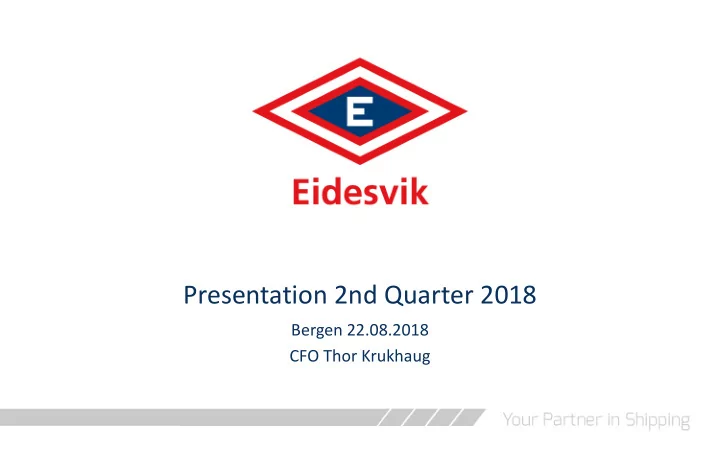 E

Eidesvik

Presentation 2nd Quarter 2018

Bergen 22.08.2018

CFO Thor Krukhaug

Your Partner in Shipping